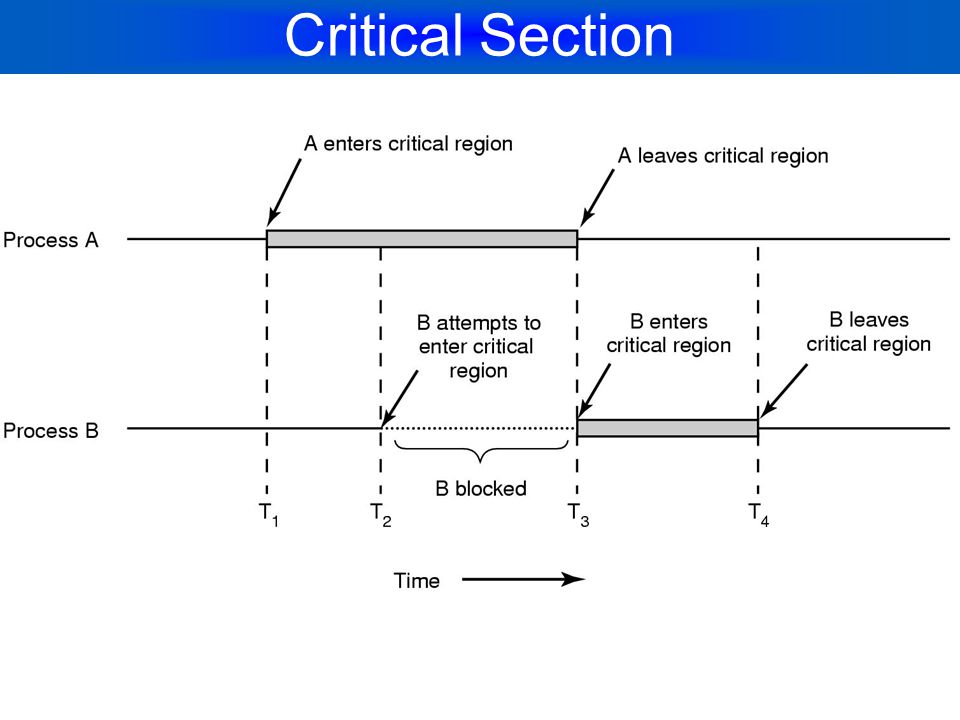 Critical Section

A enters critical region

A leaves critical region

Process A

B attempts to enter critical region

B enters critical region

B leaves critical region

Process B

B blocked

$T_1$

$T_2$

$T_3$

$T_4$

Time